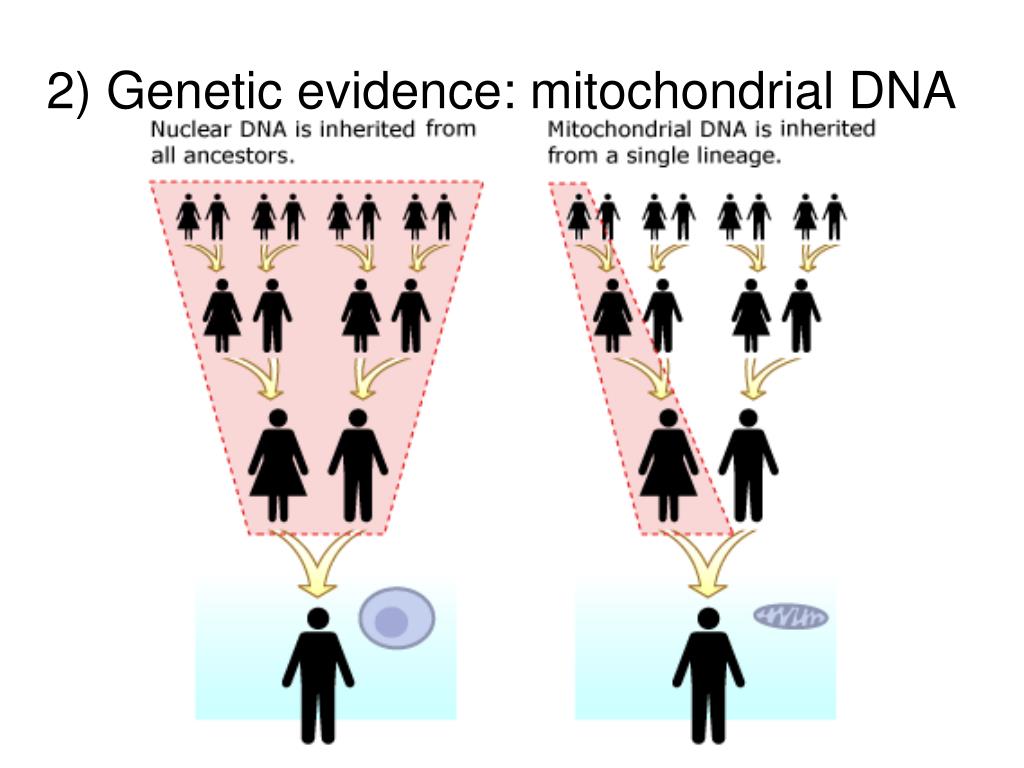 2) Genetic evidence: mitochondrial DNA

Nuclear DNA is inherited from all ancestors.

Mitochondrial DNA is inherited from a single lineage.